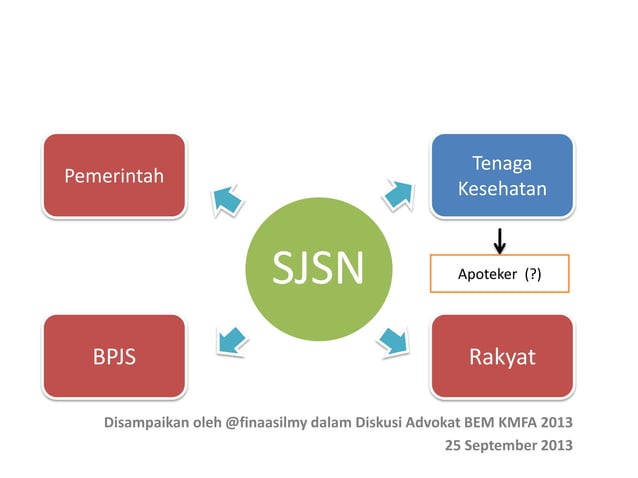 Pemerintah

Tenaga Kesehatan

SJSN

Apoteker (?)

BPJS

Rakyat

Disampaikan oleh @finaasilmy dalam Diskusi Advokat BEM KMFA 2013
25 September 2013